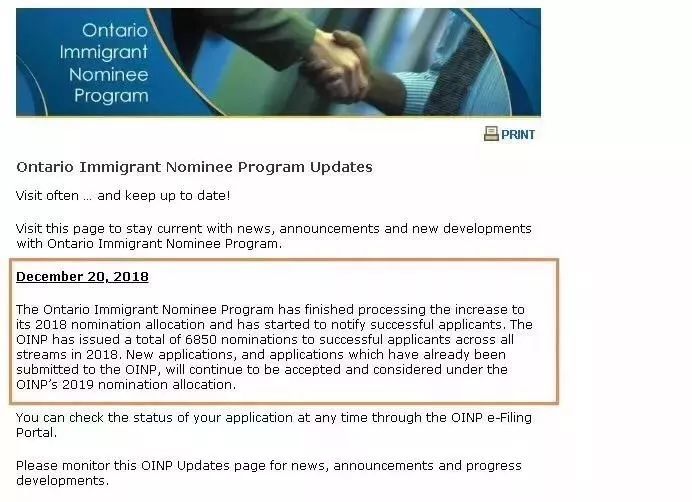 Ontario Immigrant Nominee Program

PRINT

Ontario Immigrant Nominee Program Updates

Visit often … and keep up to date!

Visit this page to stay current with news, announcements and new developments with Ontario Immigrant Nominee Program.

December 20, 2018

The Ontario Immigrant Nominee Program has finished processing the increase to its 2018 nomination allocation and has started to notify successful applicants. The OINP has issued a total of 6850 nominations to successful applicants across all streams in 2018. New applications, and applications which have already been submitted to the OINP, will continue to be accepted and considered under the OINP's 2019 nomination allocation.

You can check the status of your application at any time through the OINP e-Filing Portal.

Please monitor this OINP Updates page for news, announcements and progress developments.